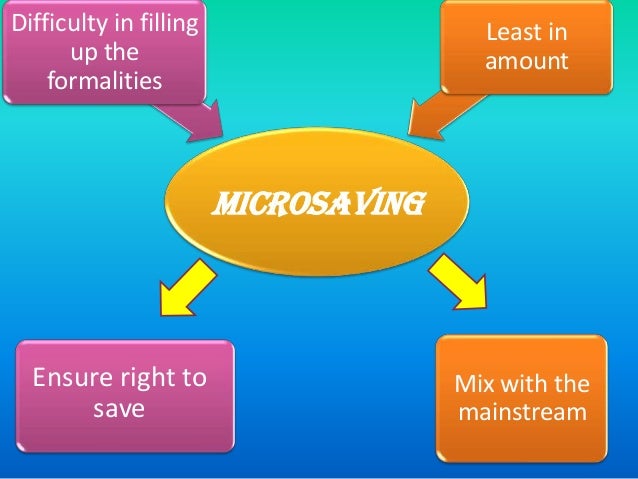 Difficulty in filling up the formalities

Least in amount

MICROSAVING

Ensure right to save

Mix with the mainstream